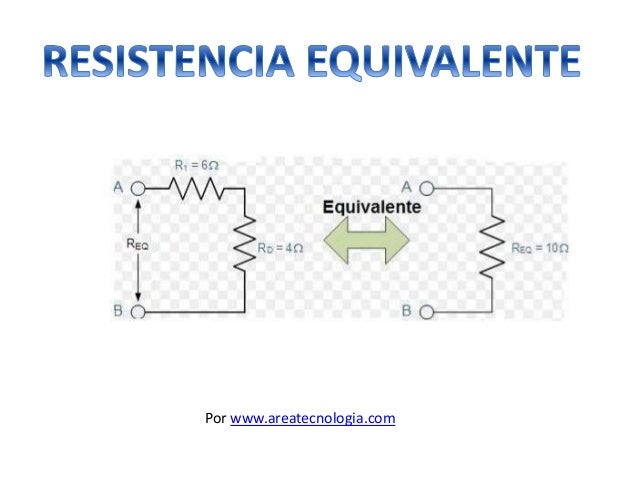 RESISTENCIA EQUIVALENTE

$R_1 = 6\Omega$

A

$R_{EQ}$

$R_D = 4\Omega$

B

Equivalente

A

$R_{EQ} = 10\Omega$

B

Por www.areatecnologia.com